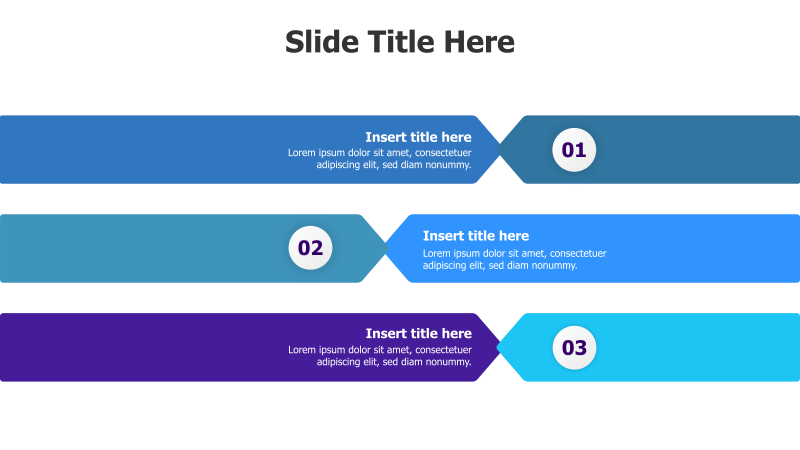 Slide Title Here

Insert title here
Lorem ipsum dolor sit amet, consectetuer adipiscing elit, sed diam nonummy.

01

02

Insert title here
Lorem ipsum dolor sit amet, consectetuer adipiscing elit, sed diam nonummy.

Insert title here
Lorem ipsum dolor sit amet, consectetuer adipiscing elit, sed diam nonummy.

03